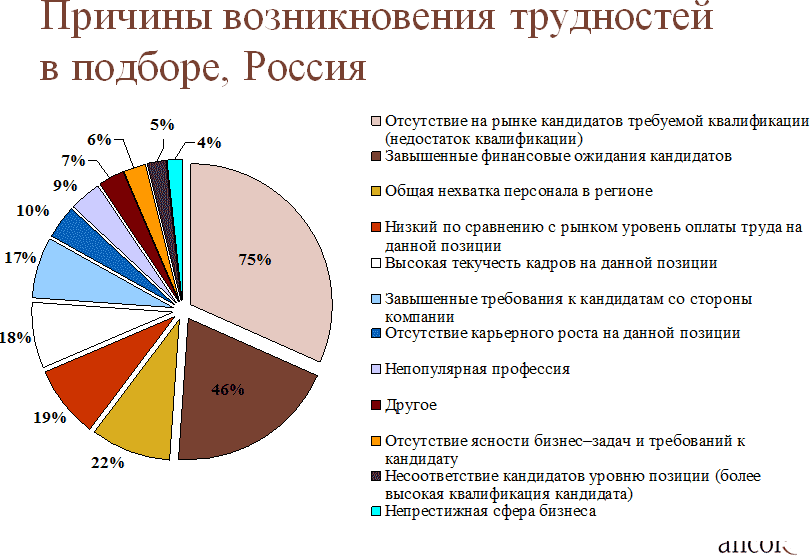 Причины возникновения трудностей в подборе, Россия

75%
46%
22%
19%
18%
17%
10%
9%
7%
6%
5%
4%

Отсутствие на рынке кандидатов требуемой квалификации (недостаток квалификации)
Завышенные финансовые ожидания кандидатов
Общая нехватка персонала в регионе
Низкий по сравнению с рынком уровень оплаты труда на данной позиции
Высокая текучесть кадров на данной позиции
Завышенные требования к кандидатам со стороны компании
Отсутствие карьерного роста на данной позиции
Непопулярная профессия
Другое
Отсутствие ясности бизнес–задач и требований к кандидату
Несоответствие кандидатов уровню позиции (более высокая квалификация кандидата)
Непрестижная сфера бизнеса

ancor